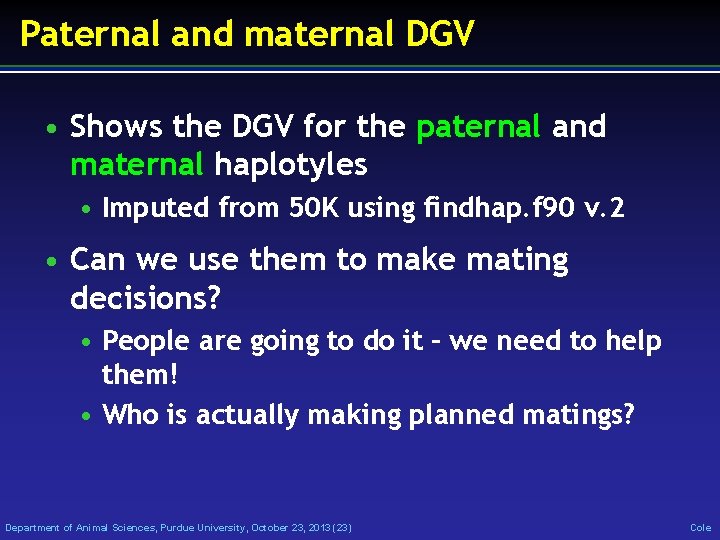 Paternal and maternal DGV

• Shows the DGV for the paternal and maternal haplotyles
  • Imputed from 50K using findhap.f90 v.2

• Can we use them to make mating decisions?
  • People are going to do it – we need to help them!
  • Who is actually making planned matings?

Department of Animal Sciences, Purdue University, October 23, 2013 (23)

Cole